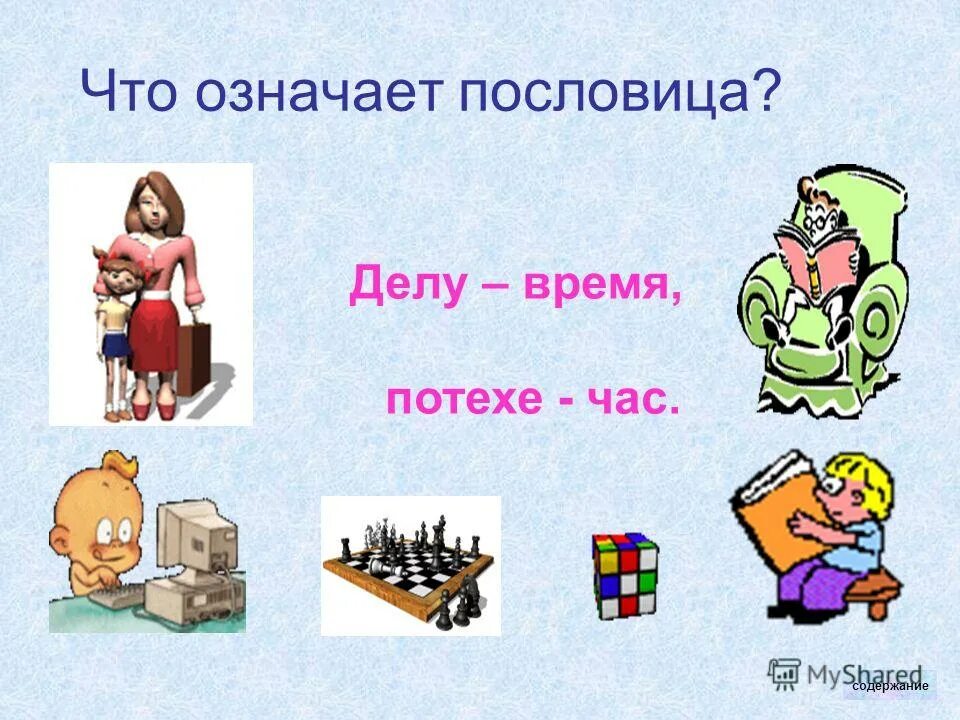 Что означает пословица?

Делу – время,

потехе - час.

MyShared

содержание